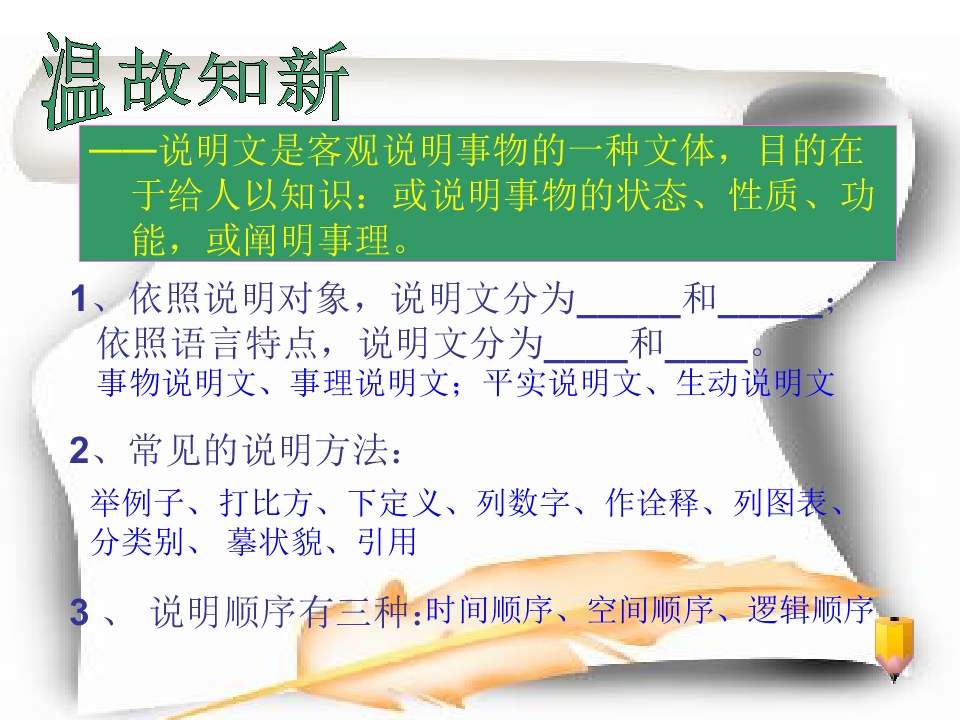 温故知新

——说明文是客观说明事物的一种文体，目的在于给人以知识：或说明事物的状态、性质、功能，或阐明事理。

1、依照说明对象，说明文分为____和____；依照语言特点，说明文分为____和____。

事物说明文、事理说明文；平实说明文、生动说明文

2、常见的说明方法：

举例子、打比方、下定义、列数字、作诠释、列图表、分类别、摹状貌、引用

3、说明顺序有三种:时间顺序、空间顺序、逻辑顺序